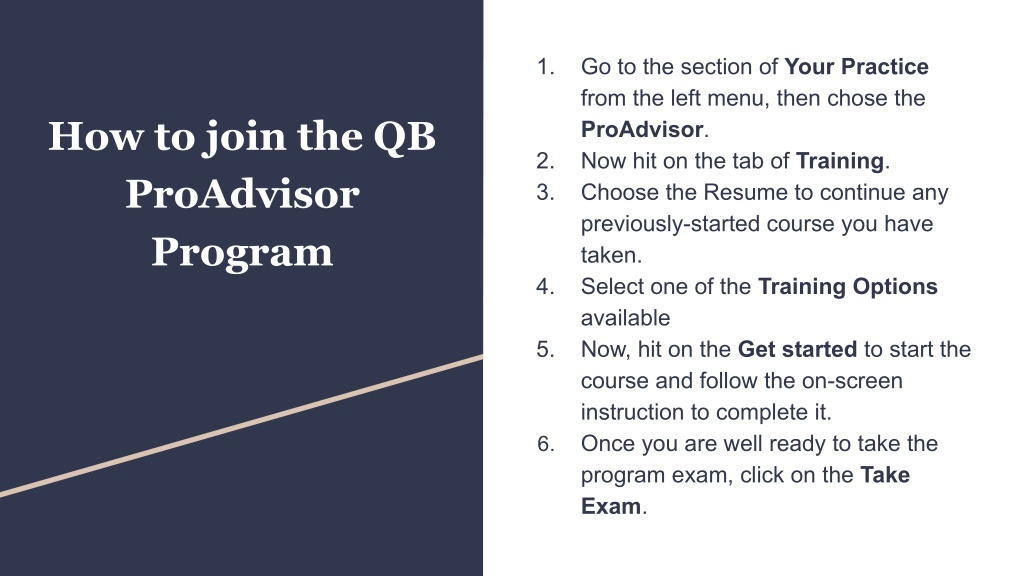 How to join the QB ProAdvisor Program

1. Go to the section of Your Practice from the left menu, then chose the ProAdvisor.
2. Now hit on the tab of Training.
3. Choose the Resume to continue any previously-started course you have taken.
4. Select one of the Training Options available
5. Now, hit on the Get started to start the course and follow the on-screen instruction to complete it.
6. Once you are well ready to take the program exam, click on the Take Exam.